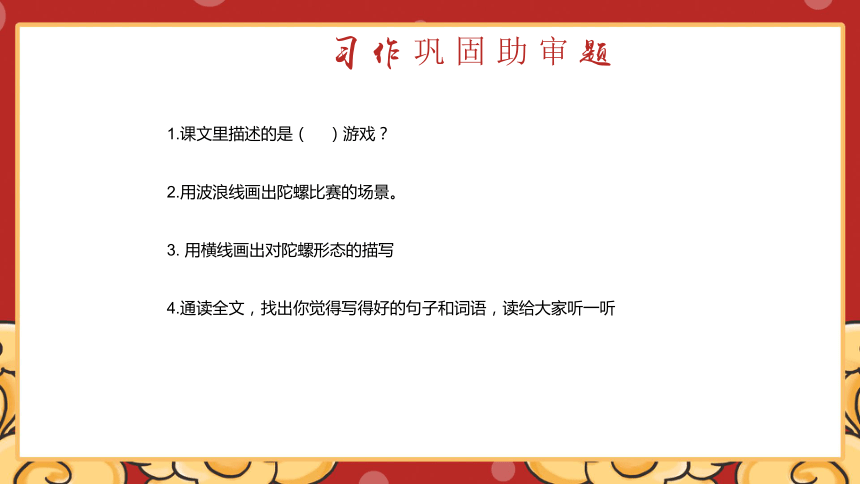 习作巩固助审题

1.课文里描述的是（　）游戏？

2.用波浪线画出陀螺比赛的场景。

3. 用横线画出对陀螺形态的描写

4.通读全文，找出你觉得写得好的句子和词语，读给大家听一听